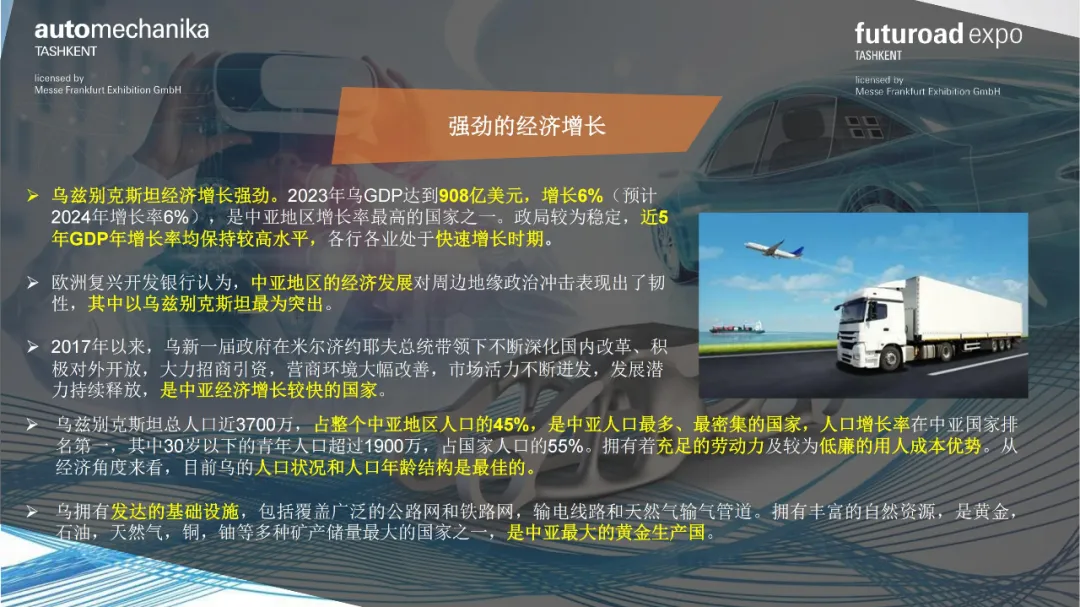 automechanika
TASHKENT
licensed by
Messe Frankfurt Exhibition GmbH

futuroad expo
TASHKENT
licensed by
Messe Frankfurt Exhibition GmbH

强劲的经济增长

➢ 乌兹别克斯坦经济增长强劲。2023年乌GDP达到908亿美元，增长6%（预计2024年增长率6%），是中亚地区增长率最高的国家之一。政局较为稳定，近5年GDP年增长率均保持较高水平，各行各业处于快速增长时期。

➢ 欧洲复兴开发银行认为，中亚地区的经济发展对周边地缘政治冲击表现出了韧性，其中以乌兹别克斯坦最为突出。

➢ 2017年以来，乌新一届政府在米尔济约耶夫总统带领下不断深化国内改革、积极对外开放，大力招商引资，营商环境大幅改善，市场活力不断迸发，发展潜力持续释放，是中亚经济增长较快的国家。

➢ 乌兹别克斯坦总人口近3700万，占整个中亚地区人口的45%，是中亚人口最多、最密集的国家，人口增长率在中亚国家排名第一，其中30岁以下的青年人口超过1900万，占国家人口的55%。拥有着充足的劳动力及较为低廉的用人成本优势。从经济角度来看，目前乌的人口状况和人口年龄结构是最佳的。

➢ 乌拥有发达的基础设施，包括覆盖广泛的公路网和铁路网，输电线路和天然气输气管道。拥有丰富的自然资源，是黄金，石油，天然气，铜，铀等多种矿产储量最大的国家之一，是中亚最大的黄金生产国。